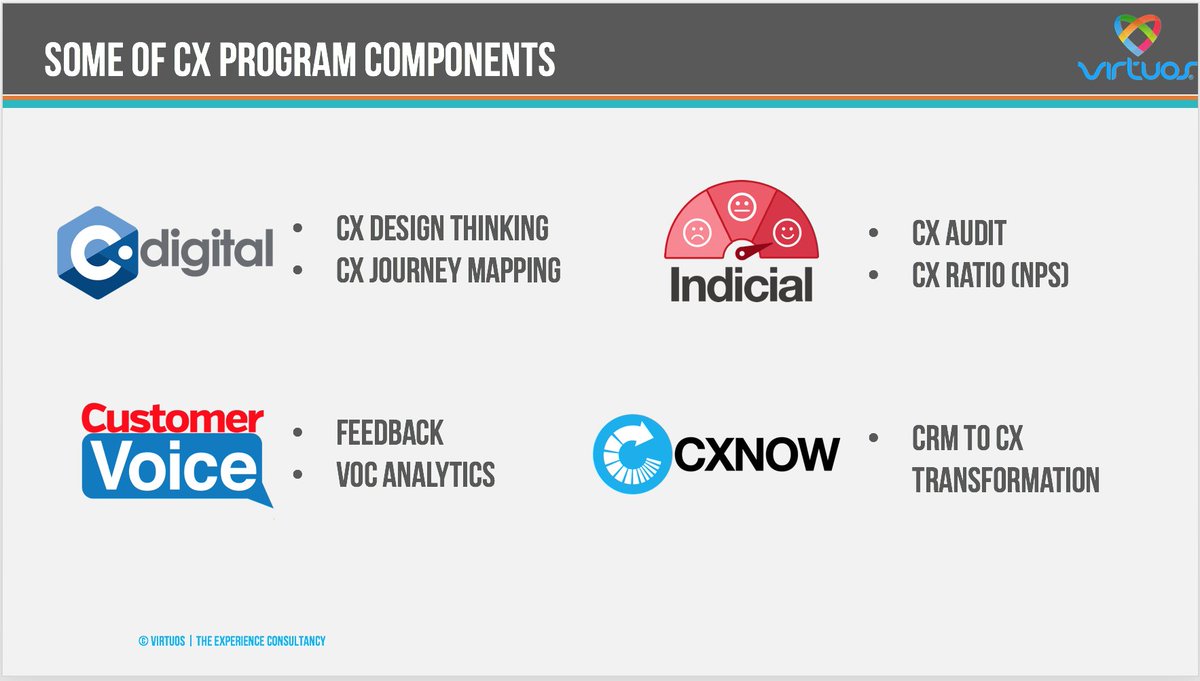 SOME OF CX PROGRAM COMPONENTS

virtuos

C digital

- CX DESIGN THINKING
- CX JOURNEY MAPPING

Indicial

- CX AUDIT
- CX RATIO (NPS)

Customer Voice

- FEEDBACK
- VOC ANALYTICS

CXNOW

- CRM TO CX TRANSFORMATION

© VIRTUOS | THE EXPERIENCE CONSULTANCY